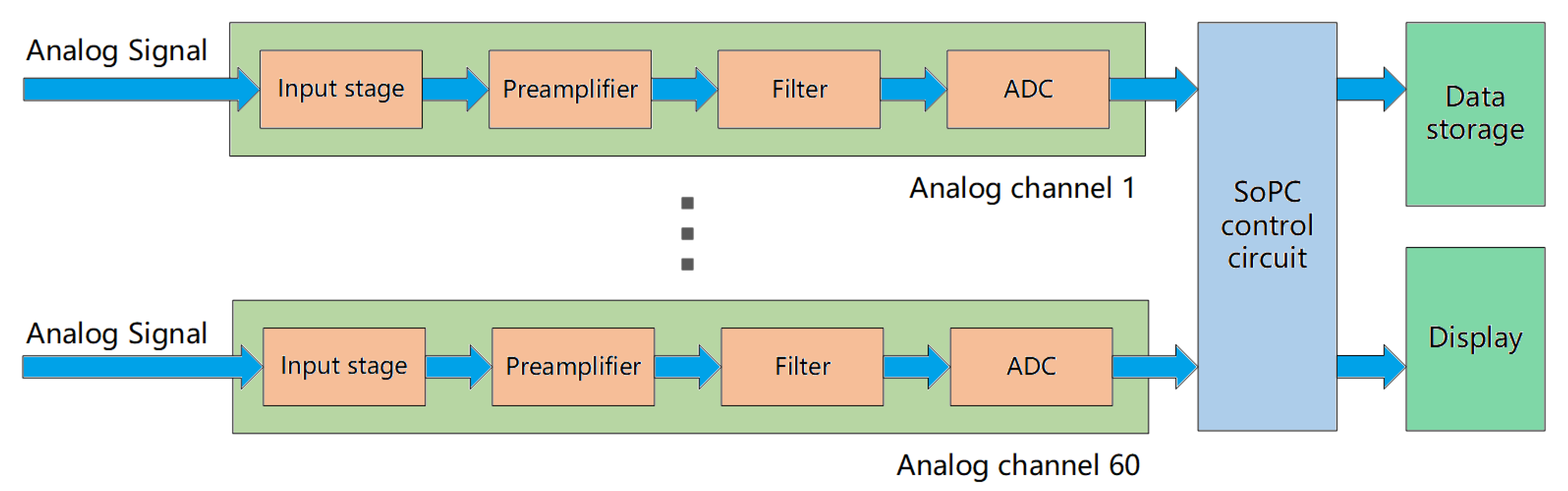 Analog Signal
Input stage
Preamplifier
Filter
ADC
Analog channel 1

Analog Signal
Input stage
Preamplifier
Filter
ADC
Analog channel 60

SoPC control circuit

Data storage

Display